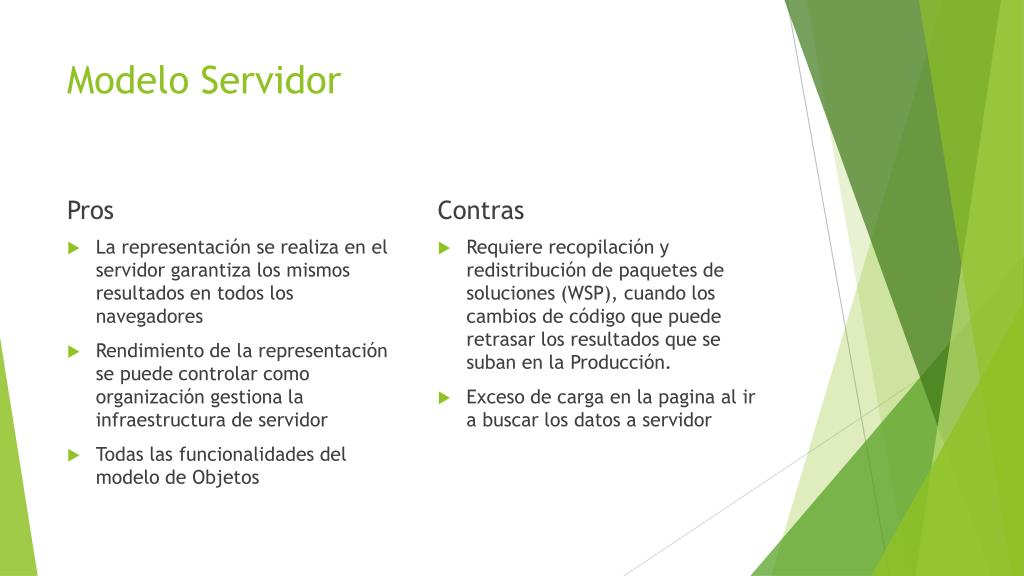 Modelo Servidor

Pros

La representación se realiza en el servidor garantiza los mismos resultados en todos los navegadores

Rendimiento de la representación se puede controlar como organización gestiona la infraestructura de servidor

Todas las funcionalidades del modelo de Objetos

Contras

Requiere recopilación y redistribución de paquetes de soluciones (WSP), cuando los cambios de código que puede retrasar los resultados que se suban en la Producción.

Exceso de carga en la pagina al ir a buscar los datos a servidor